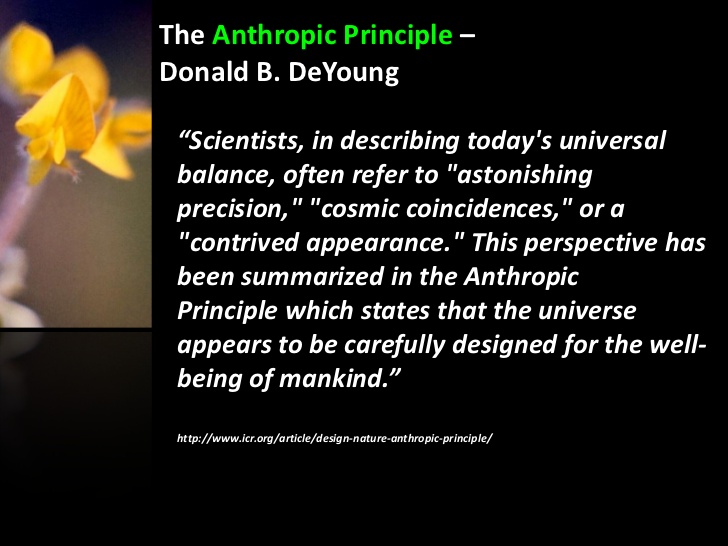 The Anthropic Principle –
Donald B. DeYoung

“Scientists, in describing today's universal balance, often refer to "astonishing precision," "cosmic coincidences," or a "contrived appearance." This perspective has been summarized in the Anthropic Principle which states that the universe appears to be carefully designed for the well-being of mankind.”

http://www.icr.org/article/design-nature-anthropic-principle/